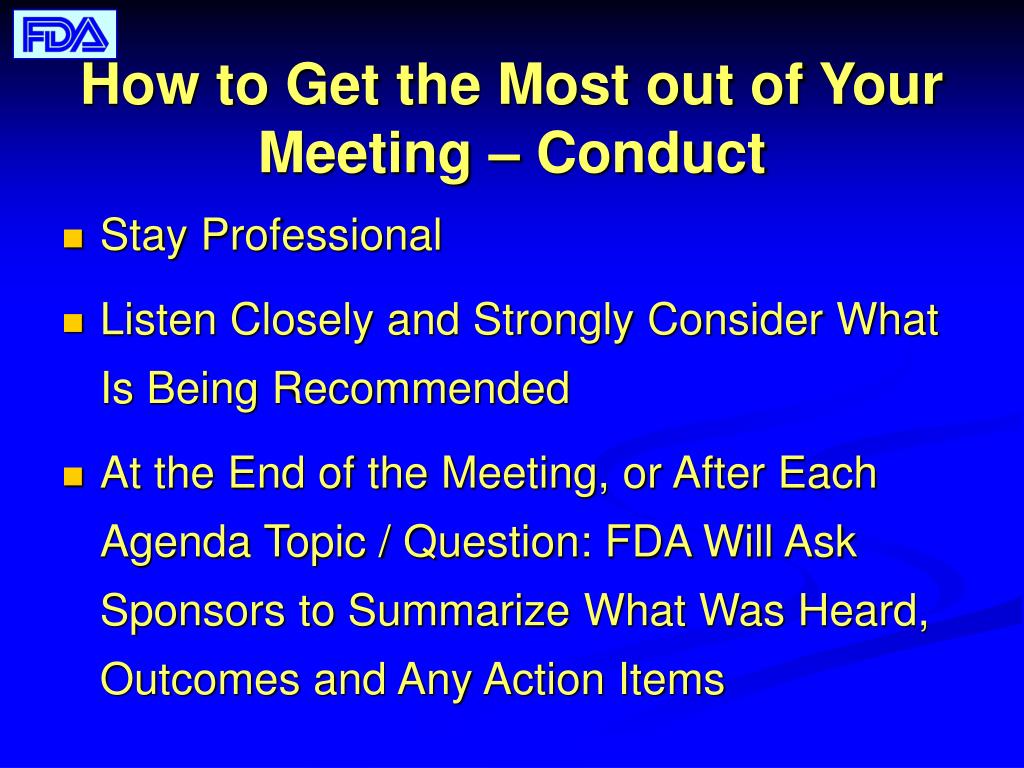 FDA

How to Get the Most out of Your Meeting – Conduct

- Stay Professional
- Listen Closely and Strongly Consider What Is Being Recommended
- At the End of the Meeting, or After Each Agenda Topic / Question: FDA Will Ask Sponsors to Summarize What Was Heard, Outcomes and Any Action Items